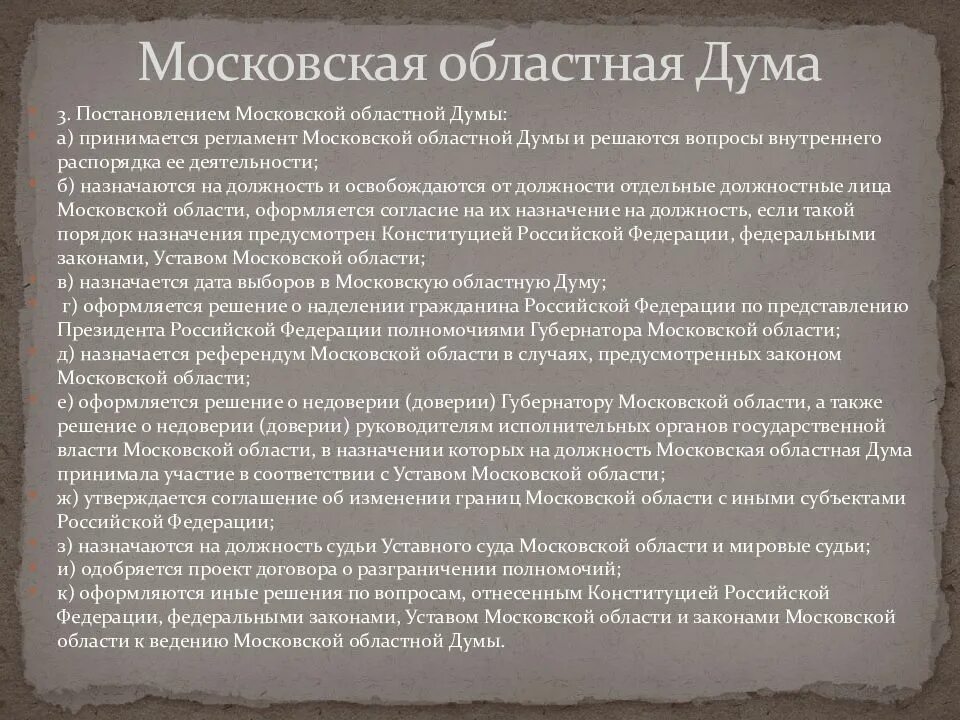 Московская областная Дума

3. Постановлением Московской областной Думы:

а) принимается регламент Московской областной Думы и решаются вопросы внутреннего распорядка ее деятельности;

б) назначаются на должность и освобождаются от должности отдельные должностные лица Московской области, оформляется согласие на их назначение на должность, если такой порядок назначения предусмотрен Конституцией Российской Федерации, федеральными законами, Уставом Московской области;

в) назначается дата выборов в Московскую областную Думу;

г) оформляется решение о наделении гражданина Российской Федерации по представлению Президента Российской Федерации полномочиями Губернатора Московской области;

д) назначается референдум Московской области в случаях, предусмотренных законом Московской области;

е) оформляется решение о недоверии (доверии) Губернатору Московской области, а также решение о недоверии (доверии) руководителям исполнительных органов государственной власти Московской области, в назначении которых на должность Московская областная Дума принимала участие в соответствии с Уставом Московской области;

ж) утверждается соглашение об изменении границ Московской области с иными субъектами Российской Федерации;

з) назначаются на должность судьи Уставного суда Московской области и мировые судьи;

и) одобряется проект договора о разграничении полномочий;

к) оформляются иные решения по вопросам, отнесенным Конституцией Российской Федерации, федеральными законами, Уставом Московской области и законами Московской области к ведению Московской областной Думы.